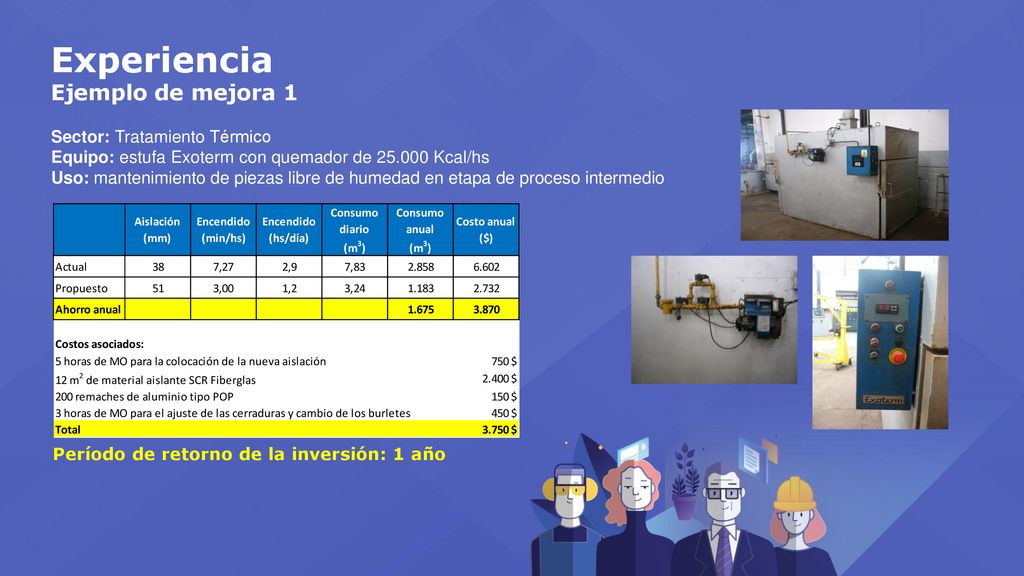 Experiencia
Ejemplo de mejora 1

Sector: Tratamiento Térmico
Equipo: estufa Exoterm con quemador de 25.000 Kcal/hs
Uso: mantenimiento de piezas libre de humedad en etapa de proceso intermedio

| | Aislación (mm) | Encendido (min/hs) | Encendido (hs/día) | Consumo diario ($m^3$) | Consumo anual ($m^3$) | Costo anual ($) |
|---|---|---|---|---|---|---|
| Actual | 38 | 7,27 | 2,9 | 7,83 | 2.858 | 6.602 |
| Propuesto | 51 | 3,00 | 1,2 | 3,24 | 1.183 | 2.732 |
| Ahorro anual | | | | | 1.675 | 3.870 |

| Costos asociados: | |
|---|---|
| 5 horas de MO para la colocación de la nueva aislación | 750 $ |
| 12 $m^2$ de material aislante SCR Fiberglas | 2.400 $ |
| 200 remaches de aluminio tipo POP | 150 $ |
| 3 horas de MO para el ajuste de las cerraduras y cambio de los burletes | 450 $ |
| Total | 3.750 $ |

Período de retorno de la inversión: 1 año

Exoterm